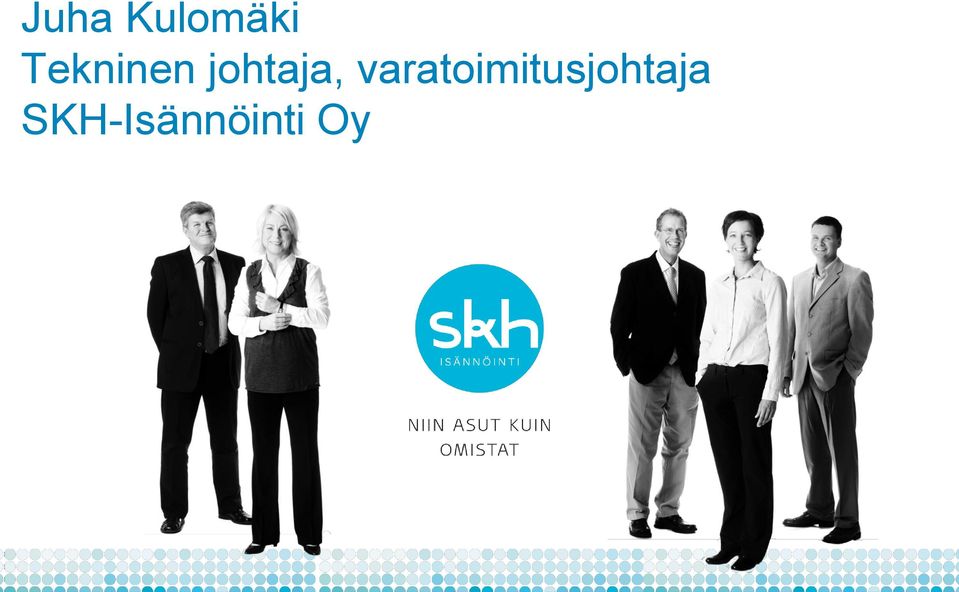 Juha Kulomäki
Tekninen johtaja, varatoimitusjohtaja
SKH-Isännöinti Oy

skh
ISÄNNÖINTI

NIIN ASUT KUIN OMISTAT